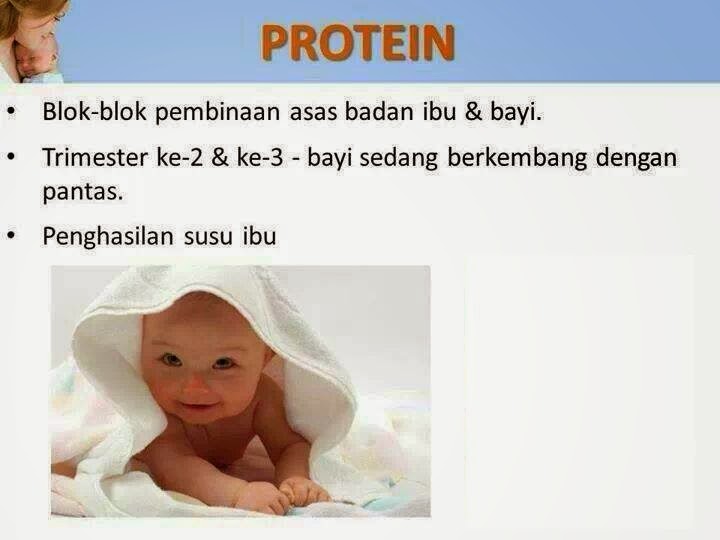 PROTEIN

• Blok-blok pembinaan asas badan ibu & bayi.

• Trimester ke-2 & ke-3 - bayi sedang berkembang dengan pantas.

• Penghasilan susu ibu